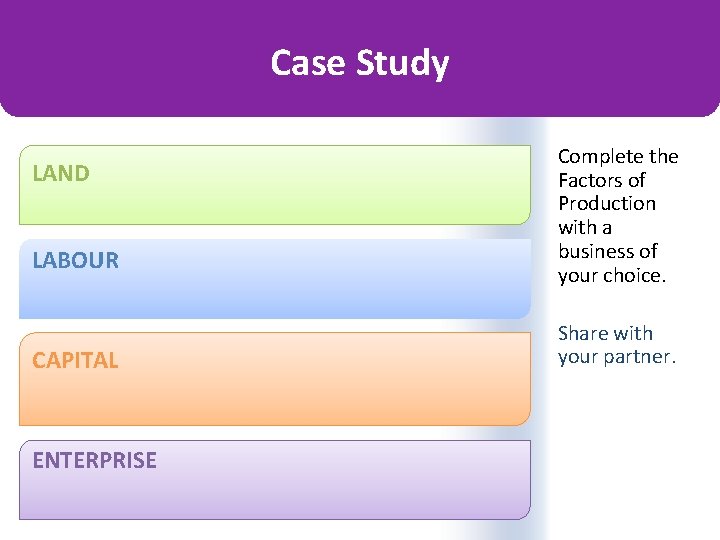 Case Study

LAND

LABOUR

CAPITAL

ENTERPRISE

Complete the Factors of Production with a business of your choice.

Share with your partner.